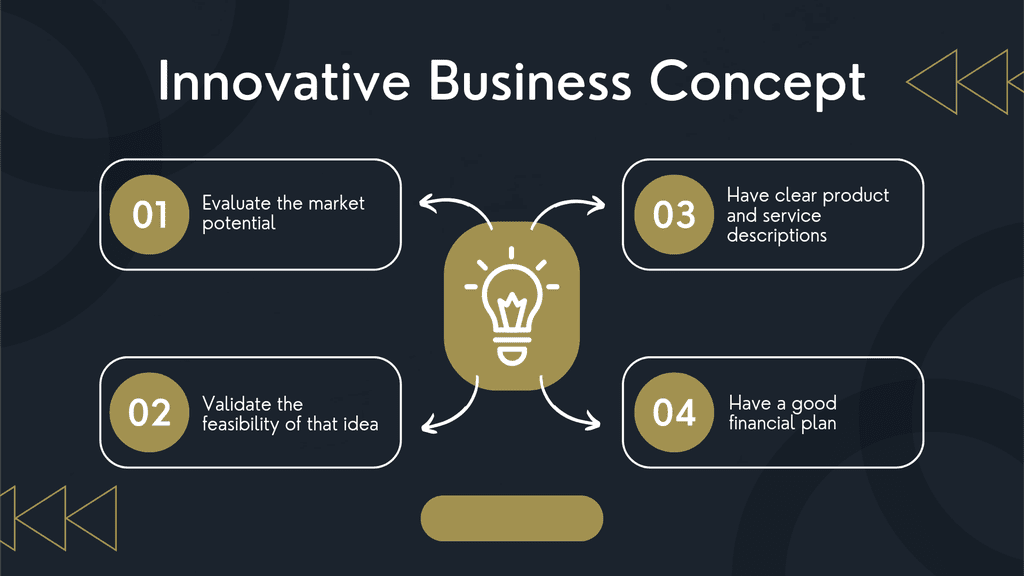 Innovative Business Concept

01 Evaluate the market potential

02 Validate the feasibility of that idea

03 Have clear product and service descriptions

04 Have a good financial plan